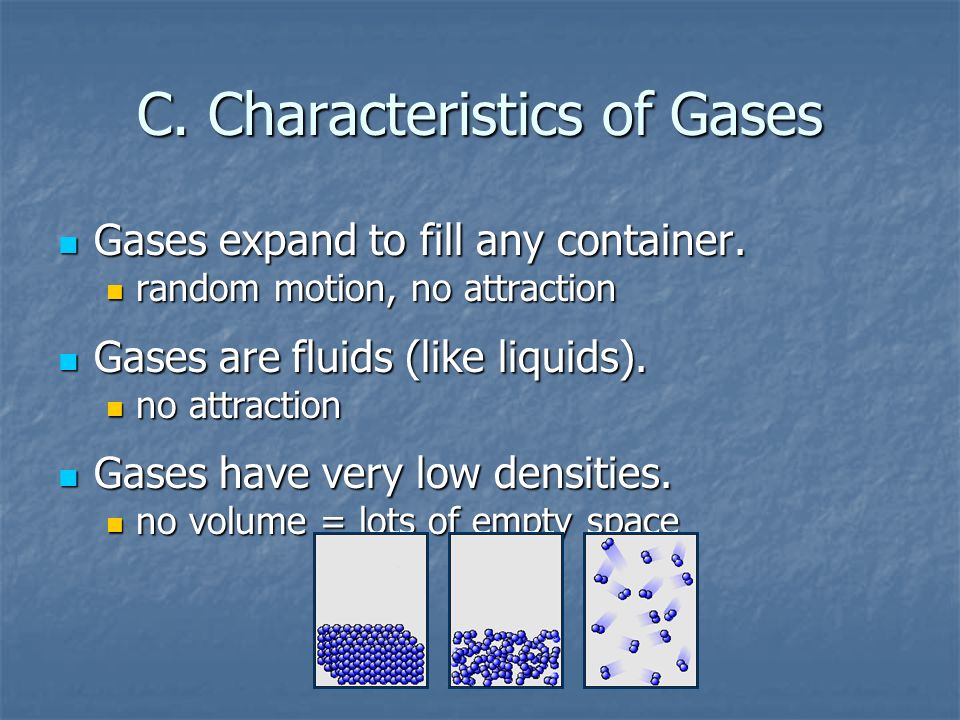 C. Characteristics of Gases

Gases expand to fill any container.

random motion, no attraction

Gases are fluids (like liquids).

no attraction

Gases have very low densities.

no volume = lots of empty space